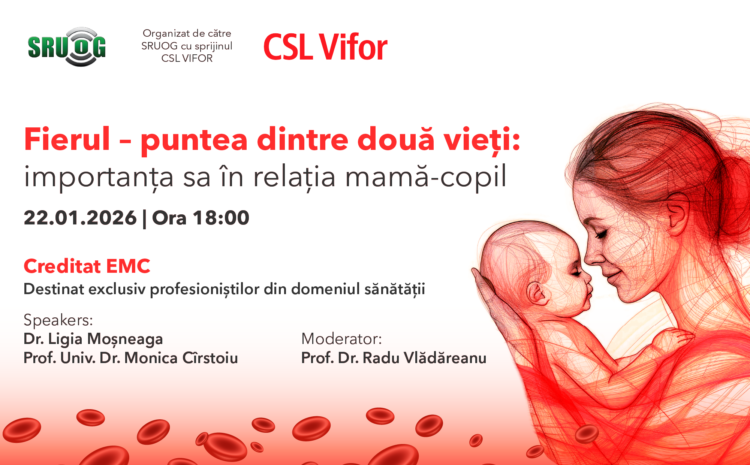 SRUOG

Organizat de către SRUOG cu sprijinul CSL VIFOR

CSL Vifor

Fierul – puntea dintre două vieți: importanța sa în relația mamă-copil

22.01.2026 | Ora 18:00

Creditat EMC
Destinat exclusiv profesioniștilor din domeniul sănătății

Speakers:
Dr. Ligia Moșneaga
Prof. Univ. Dr. Monica Cîrstoiu

Moderator:
Prof. Dr. Radu Vlădăreanu